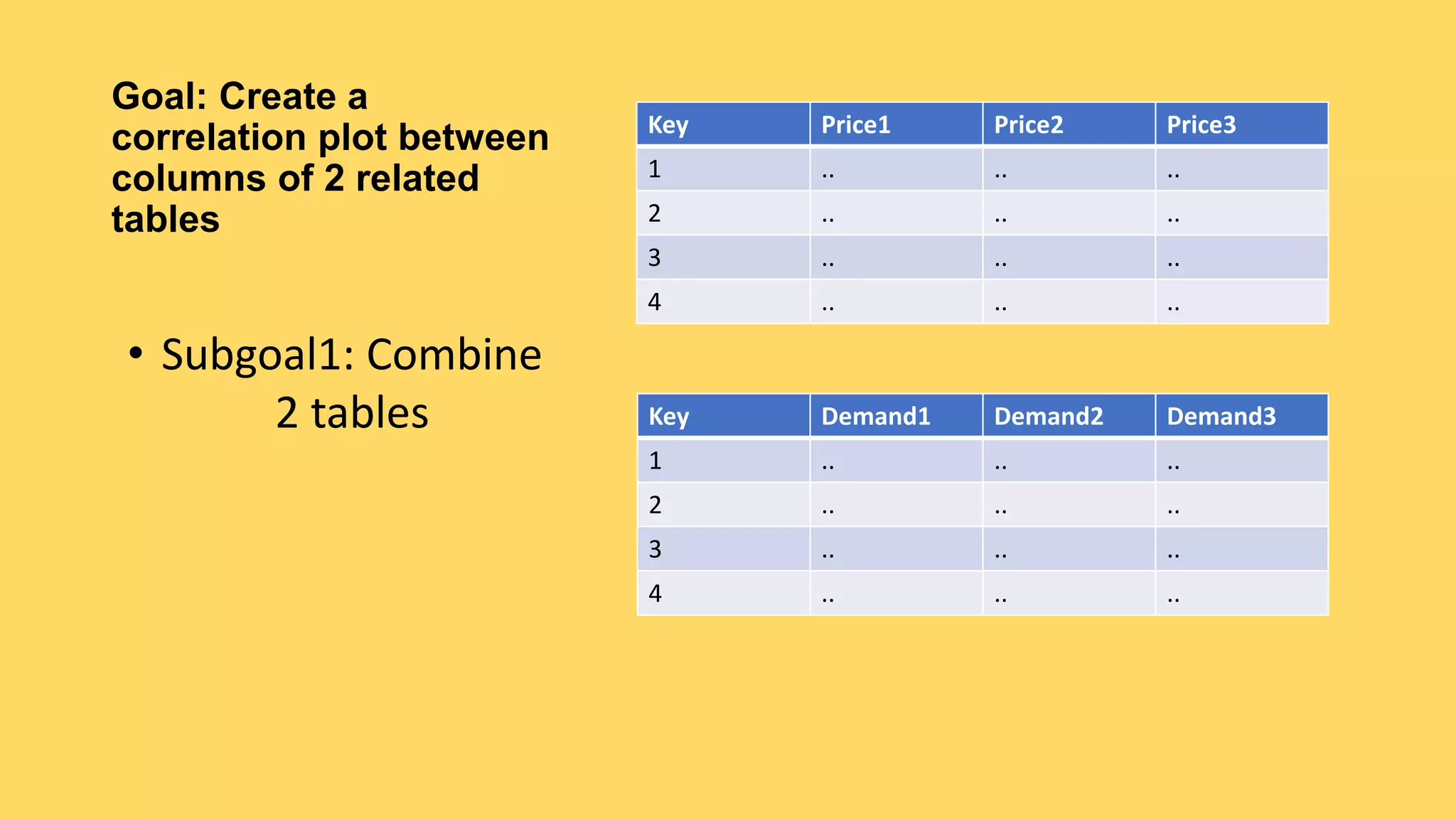 Goal: Create a correlation plot between columns of 2 related tables

• Subgoal1: Combine 2 tables

| Key | Price1 | Price2 | Price3 |
|---|---|---|---|
| 1 | .. | .. | .. |
| 2 | .. | .. | .. |
| 3 | .. | .. | .. |
| 4 | .. | .. | .. |

| Key | Demand1 | Demand2 | Demand3 |
|---|---|---|---|
| 1 | .. | .. | .. |
| 2 | .. | .. | .. |
| 3 | .. | .. | .. |
| 4 | .. | .. | .. |